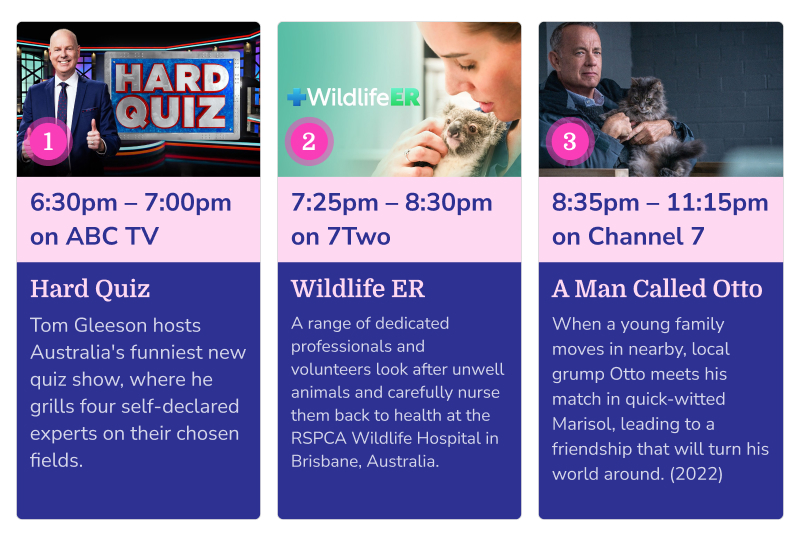 HARD QUIZ

1

6:30pm – 7:00pm on ABC TV

Hard Quiz

Tom Gleeson hosts Australia's funniest new quiz show, where he grills four self-declared experts on their chosen fields.

WildlifeER

2

7:25pm – 8:30pm on 7Two

Wildlife ER

A range of dedicated professionals and volunteers look after unwell animals and carefully nurse them back to health at the RSPCA Wildlife Hospital in Brisbane, Australia.

3

8:35pm – 11:15pm on Channel 7

A Man Called Otto

When a young family moves in nearby, local grump Otto meets his match in quick-witted Marisol, leading to a friendship that will turn his world around. (2022)